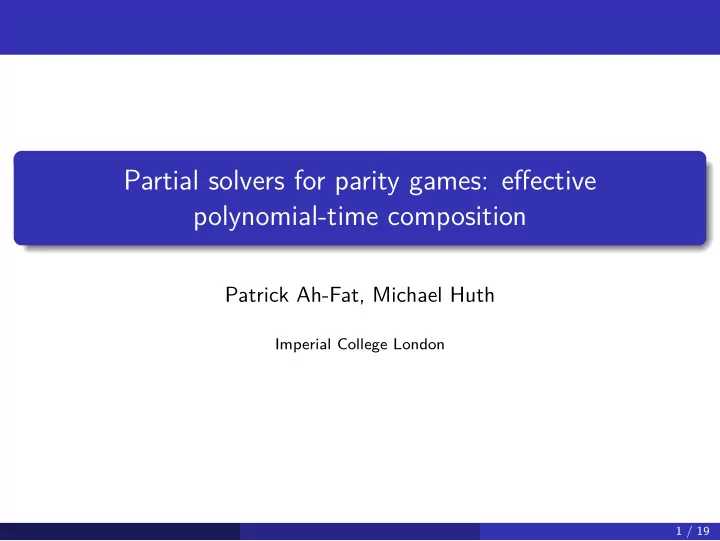 Partial solvers for parity games: effective polynomial-time composition

Patrick Ah-Fat, Michael Huth

Imperial College London

1 / 19